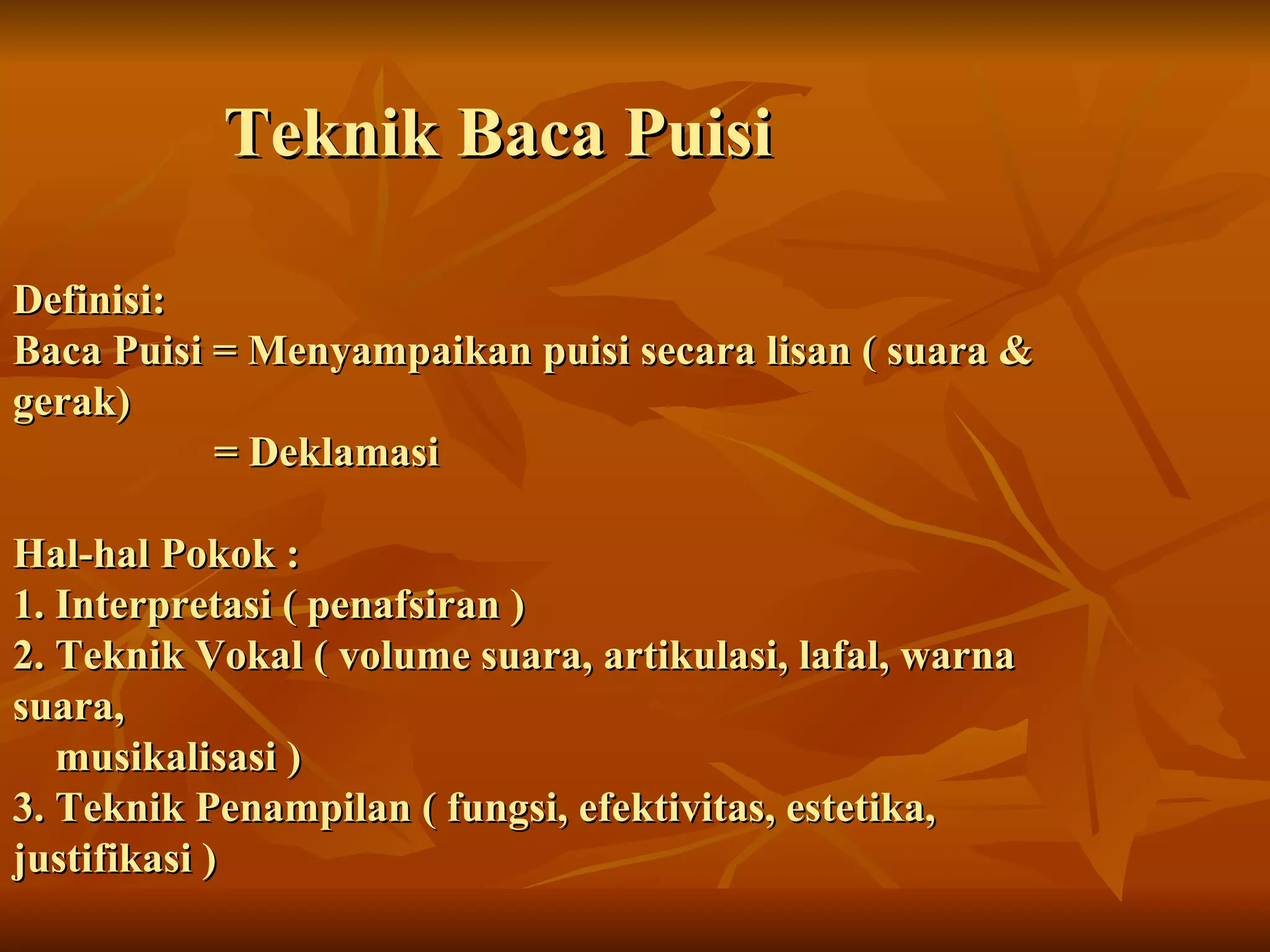 Teknik Baca Puisi

Definisi:
Baca Puisi = Menyampaikan puisi secara lisan ( suara & gerak)
= Deklamasi

Hal-hal Pokok :
1. Interpretasi ( penafsiran )
2. Teknik Vokal ( volume suara, artikulasi, lafal, warna suara,
musikalisasi )
3. Teknik Penampilan ( fungsi, efektivitas, estetika, justifikasi )